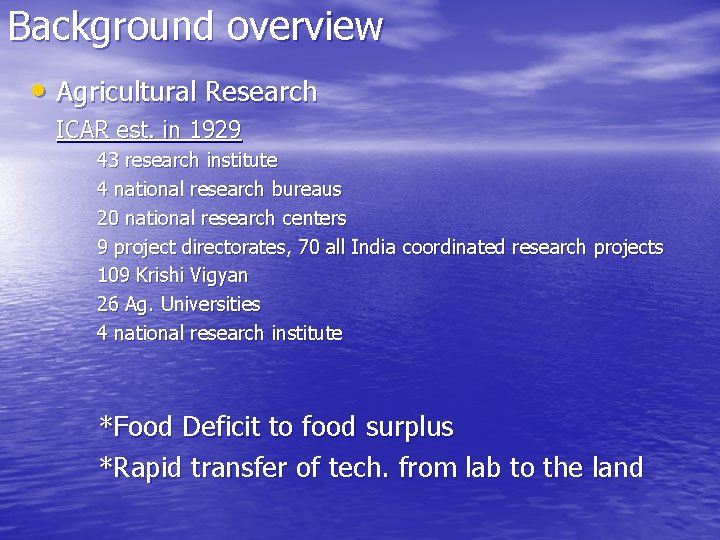 Background overview

• Agricultural Research

ICAR est. in 1929

43 research institute

4 national research bureaus

20 national research centers

9 project directorates, 70 all India coordinated research projects

109 Krishi Vigyan

26 Ag. Universities

4 national research institute

*Food Deficit to food surplus

*Rapid transfer of tech. from lab to the land